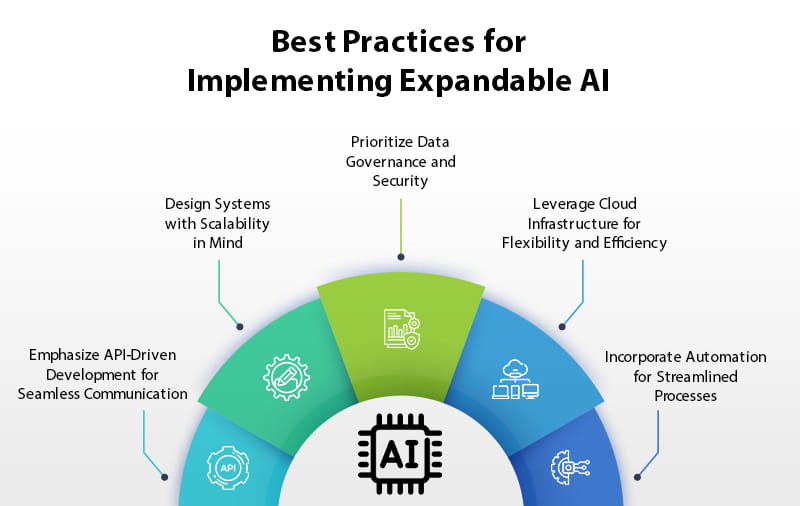 Best Practices for Implementing Expandable AI

Emphasize API-Driven Development for Seamless Communication

Design Systems with Scalability in Mind

Prioritize Data Governance and Security

Leverage Cloud Infrastructure for Flexibility and Efficiency

Incorporate Automation for Streamlined Processes

API

AI